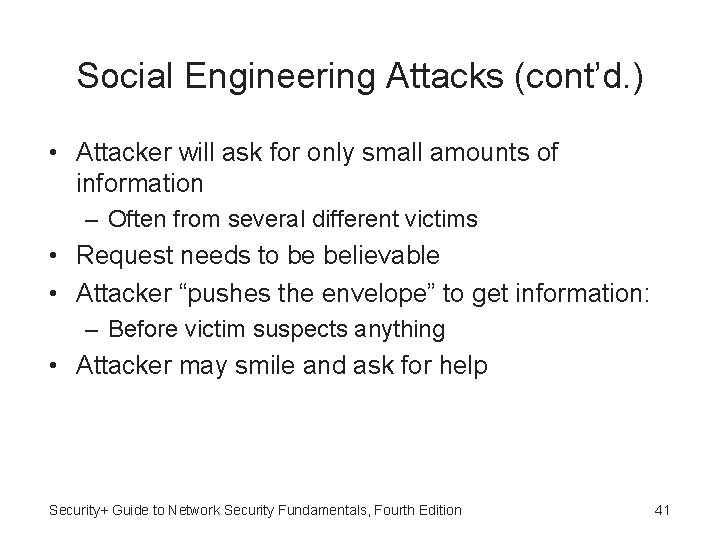 Social Engineering Attacks (cont’d.)

• Attacker will ask for only small amounts of information
– Often from several different victims
• Request needs to be believable
• Attacker “pushes the envelope” to get information:
– Before victim suspects anything
• Attacker may smile and ask for help

Security+ Guide to Network Security Fundamentals, Fourth Edition

41